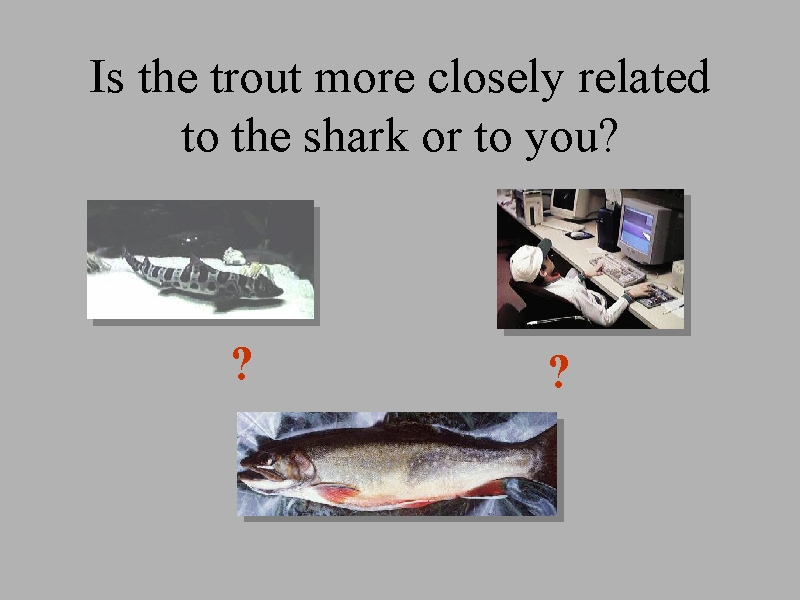 Is the trout more closely related to the shark or to you?

?

?